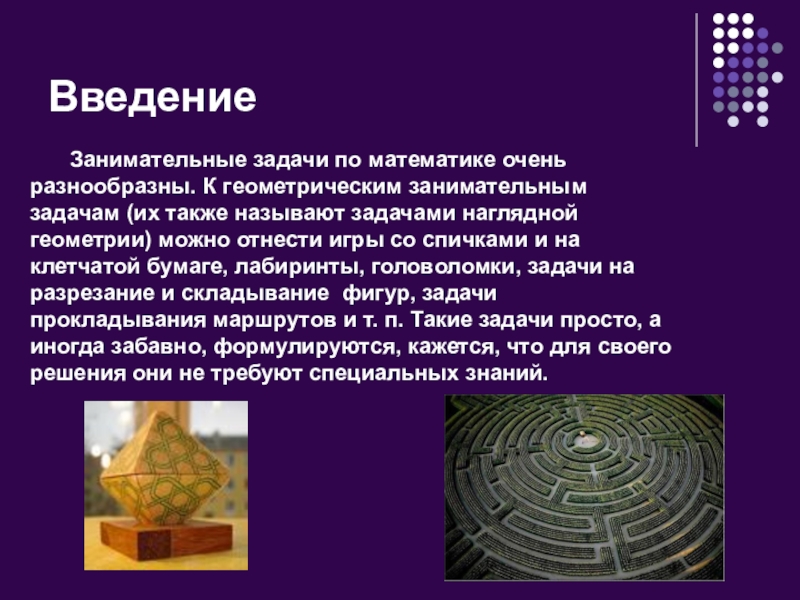 Введение

Занимательные задачи по математике очень разнообразны. К геометрическим занимательным задачам (их также называют задачами наглядной геометрии) можно отнести игры со спичками и на клетчатой бумаге, лабиринты, головоломки, задачи на разрезание и складывание  фигур, задачи прокладывания маршрутов и т. п. Такие задачи просто, а иногда забавно, формулируются, кажется, что для своего решения они не требуют специальных знаний.